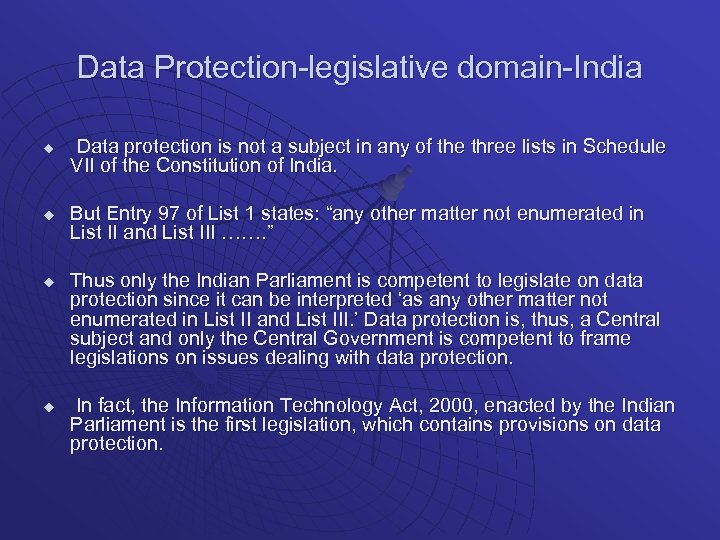 Data Protection-legislative domain-India

◆ Data protection is not a subject in any of the three lists in Schedule VII of the Constitution of India.

◆ But Entry 97 of List 1 states: “any other matter not enumerated in List II and List III …….”

◆ Thus only the Indian Parliament is competent to legislate on data protection since it can be interpreted ‘as any other matter not enumerated in List II and List III.’ Data protection is, thus, a Central subject and only the Central Government is competent to frame legislations on issues dealing with data protection.

◆ In fact, the Information Technology Act, 2000, enacted by the Indian Parliament is the first legislation, which contains provisions on data protection.